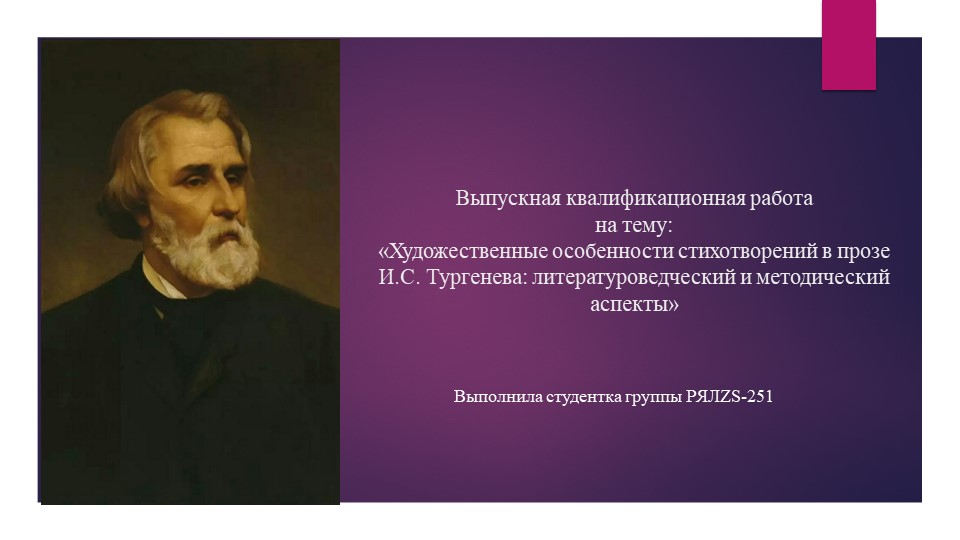 Выпускная квалификационная работа
на тему:
«Художественные особенности стихотворений в прозе И.С. Тургенева: литературоведческий и методический аспекты»

Выполнила студентка группы РЯЛZS-251